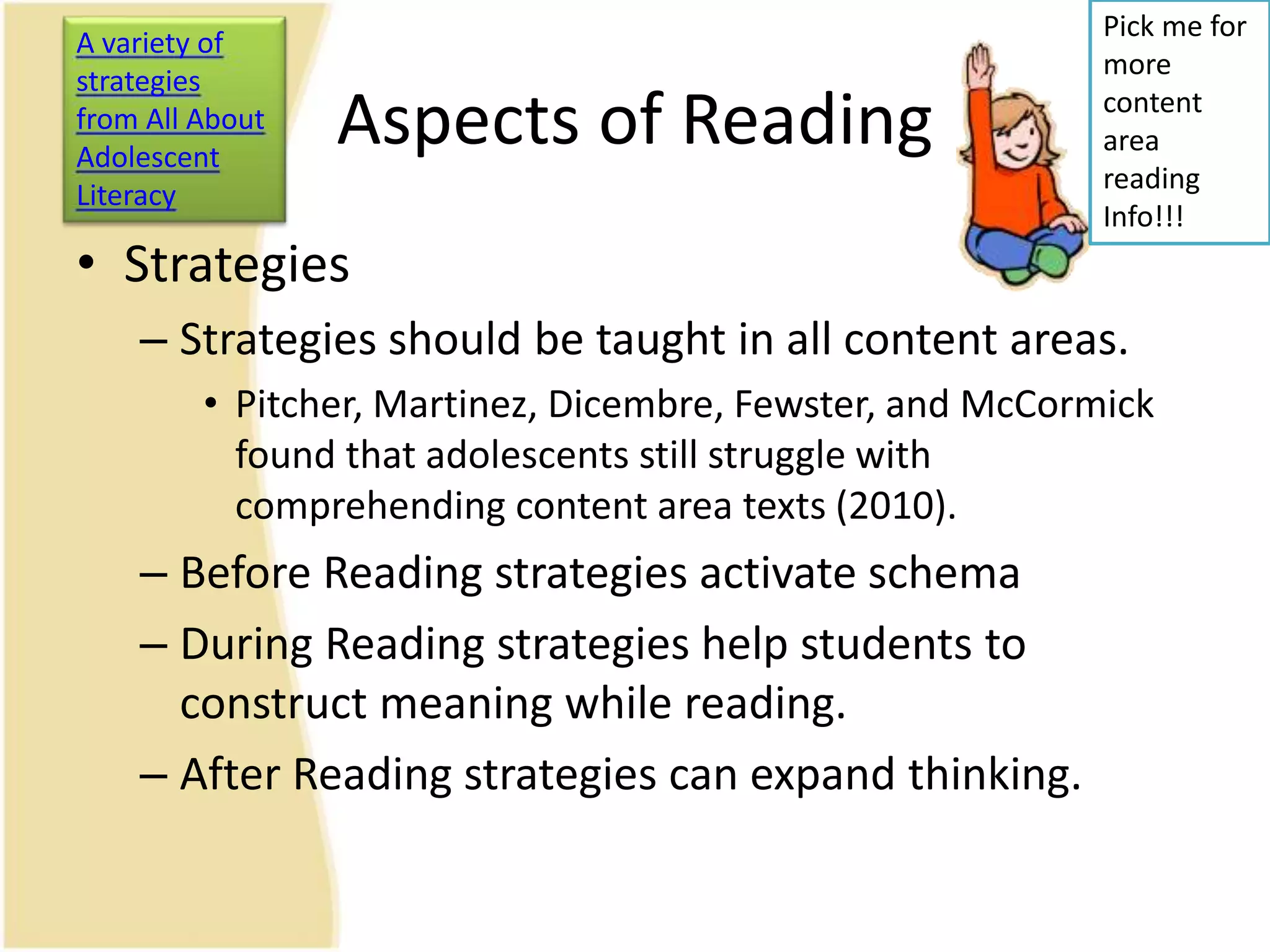 A variety of strategies from All About Adolescent Literacy

Aspects of Reading

Pick me for more content area reading Info!!!

• Strategies

– Strategies should be taught in all content areas.

• Pitcher, Martinez, Dicembre, Fewster, and McCormick found that adolescents still struggle with comprehending content area texts (2010).

– Before Reading strategies activate schema

– During Reading strategies help students to construct meaning while reading.

– After Reading strategies can expand thinking.